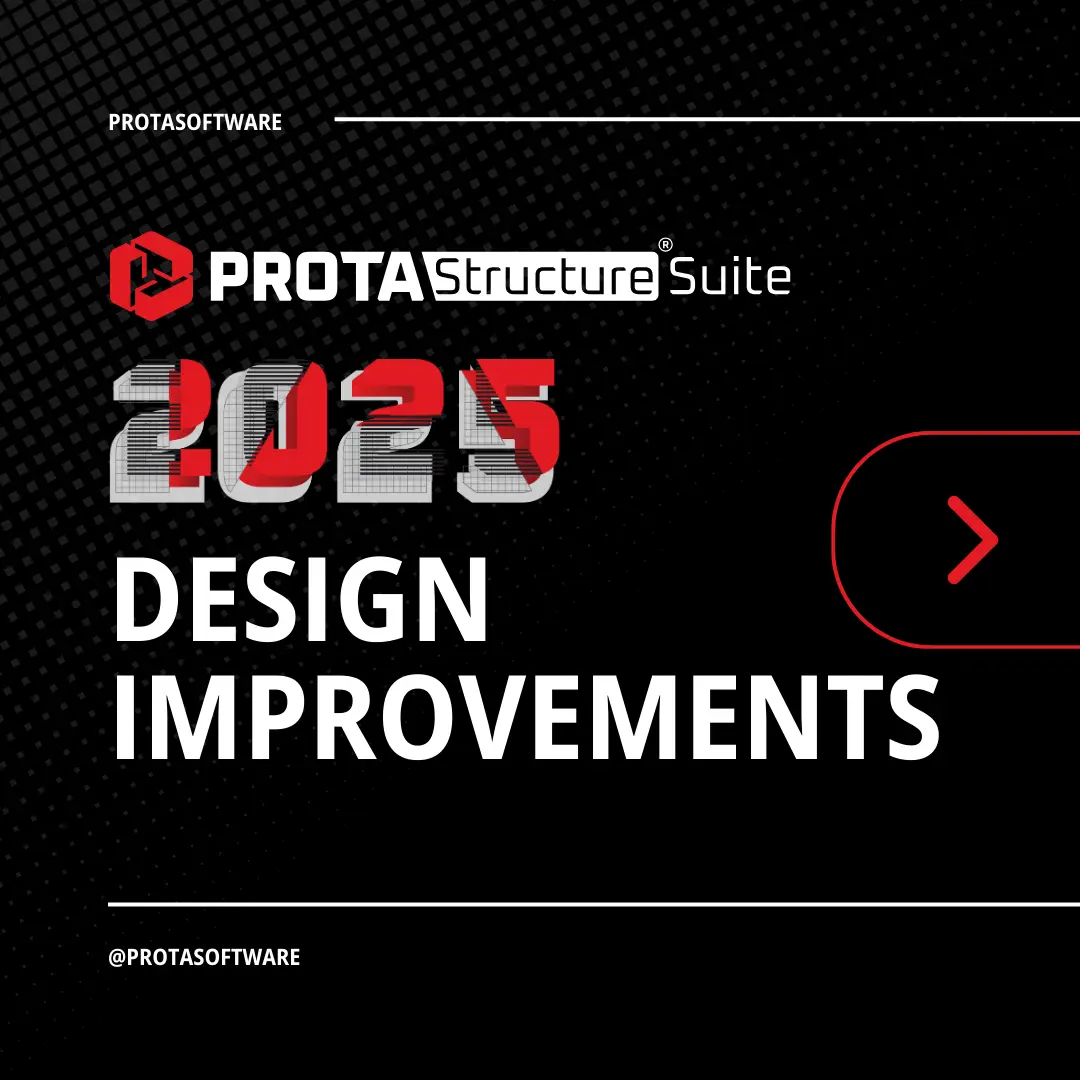 PROTASOFTWARE

PROTA Structure® Suite

2025

DESIGN IMPROVEMENTS

@PROTASOFTWARE